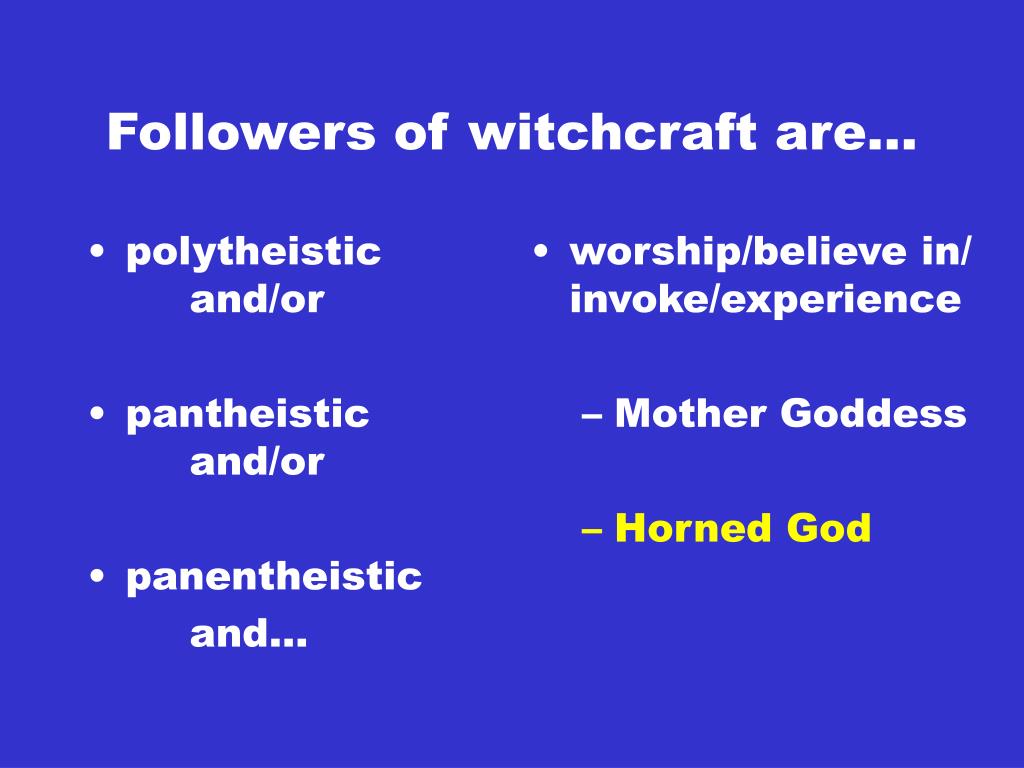 Followers of witchcraft are…

• polytheistic and/or

• pantheistic and/or

• panentheistic and…

• worship/believe in/ invoke/experience

– Mother Goddess

– Horned God